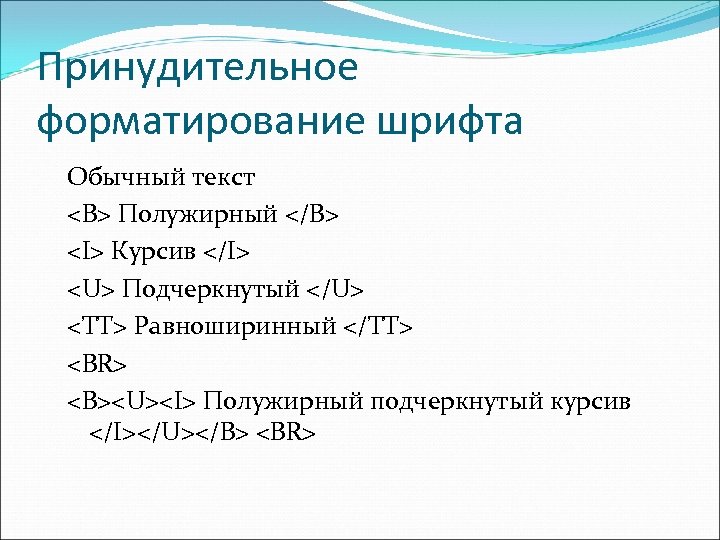 Принудительное форматирование шрифта

Обычный текст
<B> Полужирный </B>
<I> Курсив </I>
<U> Подчеркнутый </U>
<TT> Равноширинный </TT>
<BR>
<B><U><I> Полужирный подчеркнутый курсив </I></U></B> <BR>